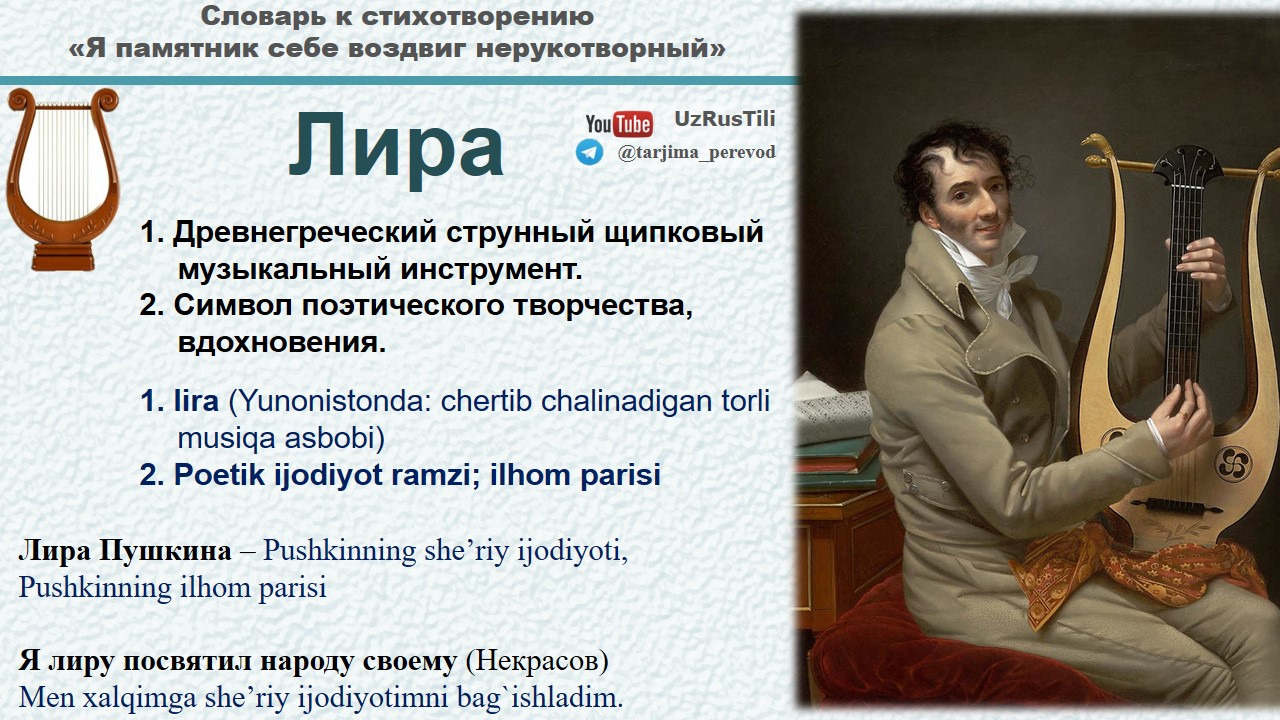 Словарь к стихотворению
«Я памятник себе воздвиг нерукотворный»

Лира

YouTube UzRusTili
@tarjima_perevod

1. Древнегреческий струнный щипковый музыкальный инструмент.
2. Символ поэтического творчества, вдохновения.

1. lira (Yunonistonda: chertib chalinadigan torli musiqa asbobi)
2. Poetik ijodiyot ramzi; ilhom parisi

Лира Пушкина – Pushkinning she’riy ijodiyoti, Pushkinning ilhom parisi

Я лиру посвятил народу своему (Некрасов)
Men xalqimga she’riy ijodiyotimni bag`ishladim.